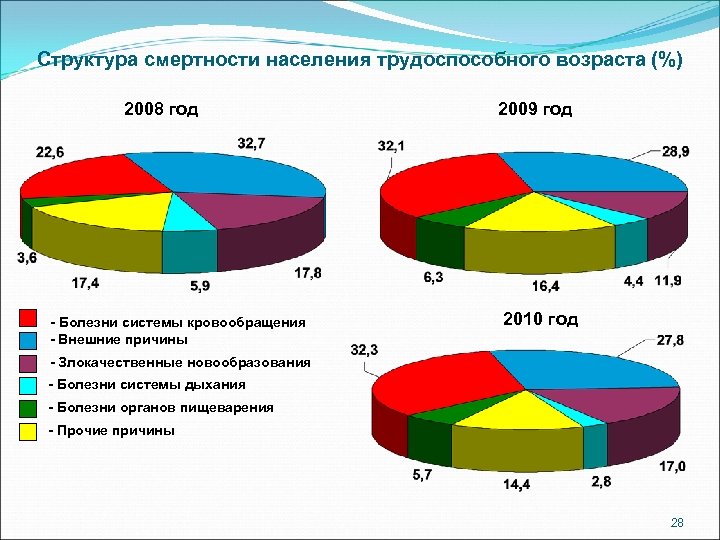 Структура смертности населения трудоспособного возраста (%)

2008 год

22,6
32,7
3,6
17,4
5,9
17,8

2009 год

32,1
28,9
6,3
16,4
4,4
11,9

- Болезни системы кровообращения
- Внешние причины
- Злокачественные новообразования
- Болезни системы дыхания
- Болезни органов пищеварения
- Прочие причины

2010 год

32,3
27,8
5,7
14,4
2,8
17,0

28